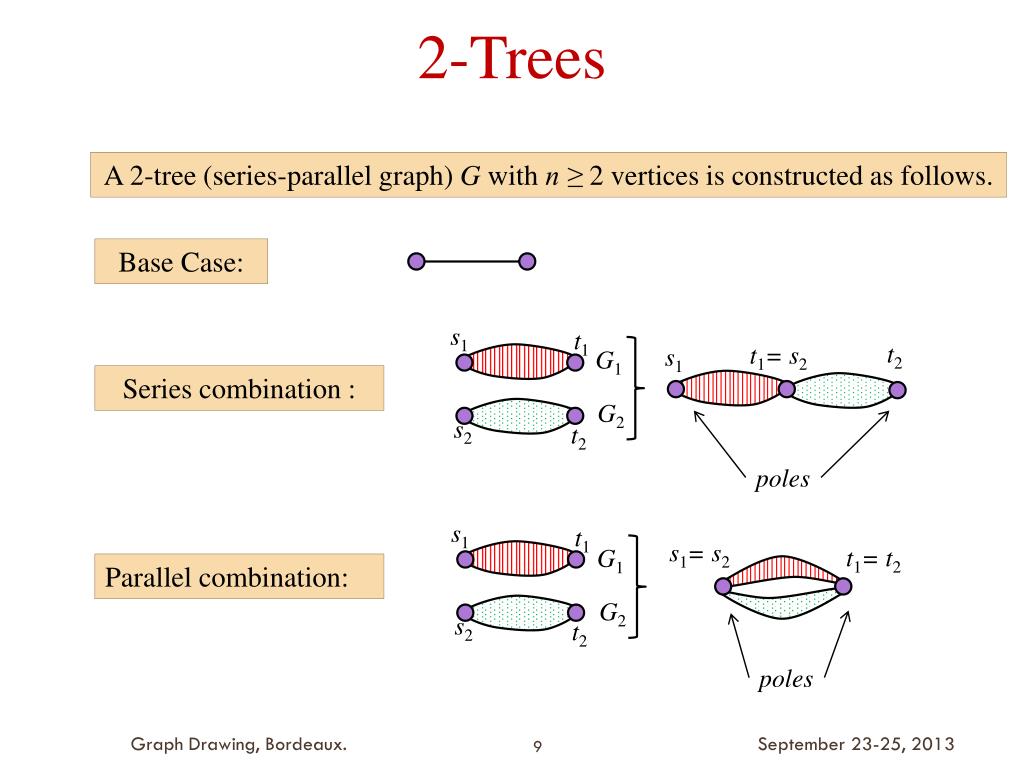 2-Trees

A 2-tree (series-parallel graph) $G$ with $n \geq 2$ vertices is constructed as follows.

Base Case:

Series combination :

$s_1$ $t_1$ $G_1$
$s_2$ $t_2$ $G_2$

$s_1$ $t_1 = s_2$ $t_2$

poles

Parallel combination:

$s_1$ $t_1$ $G_1$
$s_2$ $t_2$ $G_2$

$s_1 = s_2$ $t_1 = t_2$

poles

Graph Drawing, Bordeaux. 9 September 23-25, 2013